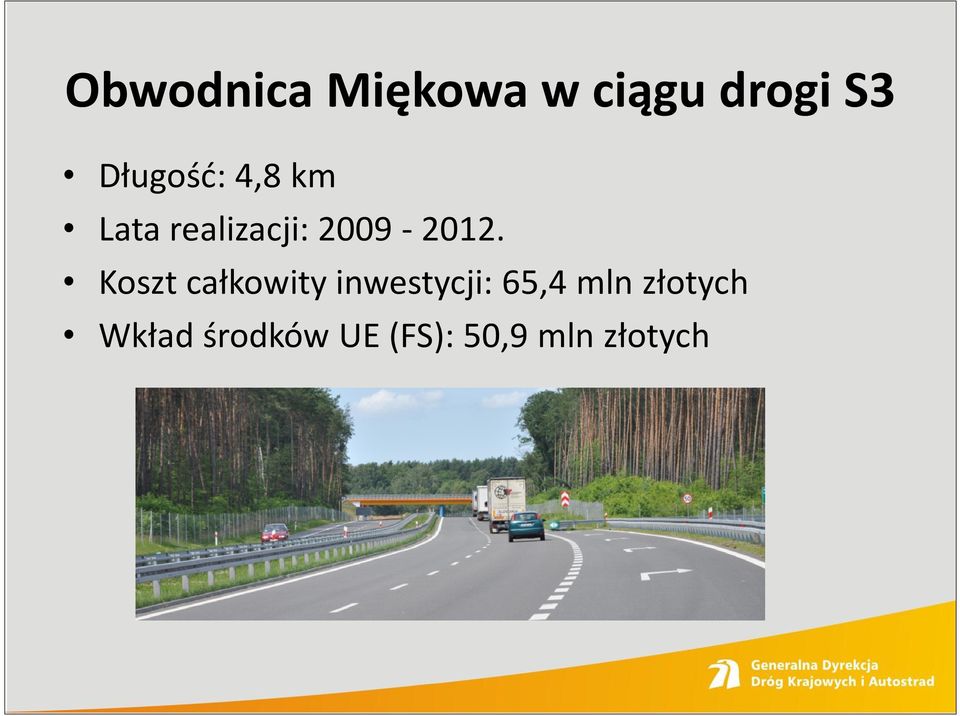 Obwodnica Miękowa w ciągu drogi S3

• Długość: 4,8 km
• Lata realizacji: 2009 - 2012.
• Koszt całkowity inwestycji: 65,4 mln złotych
• Wkład środków UE (FS): 50,9 mln złotych

Generalna Dyrekcja
Dróg Krajowych i Autostrad